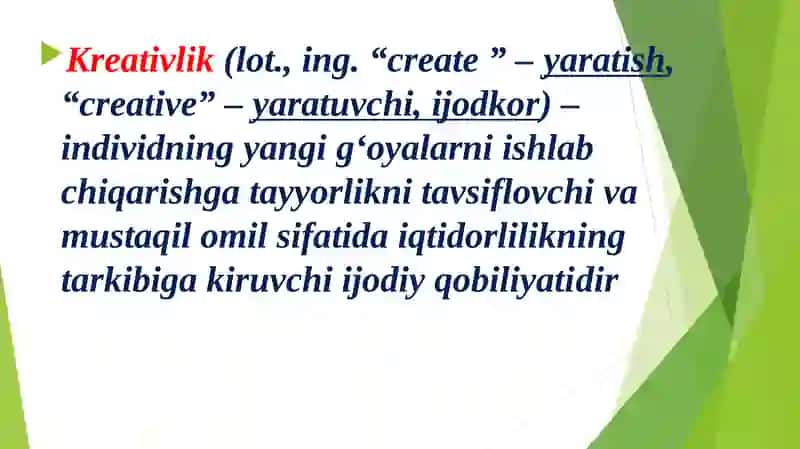 Kreativlik (lot., ing. “create ” – yaratish, “creative” – yaratuvchi, ijodkor) – individning yangi g‘oyalarni ishlab chiqarishga tayyorlikni tavsiflovchi va mustaqil omil sifatida iqtidorlilikning tarkibiga kiruvchi ijodiy qobiliyatidir